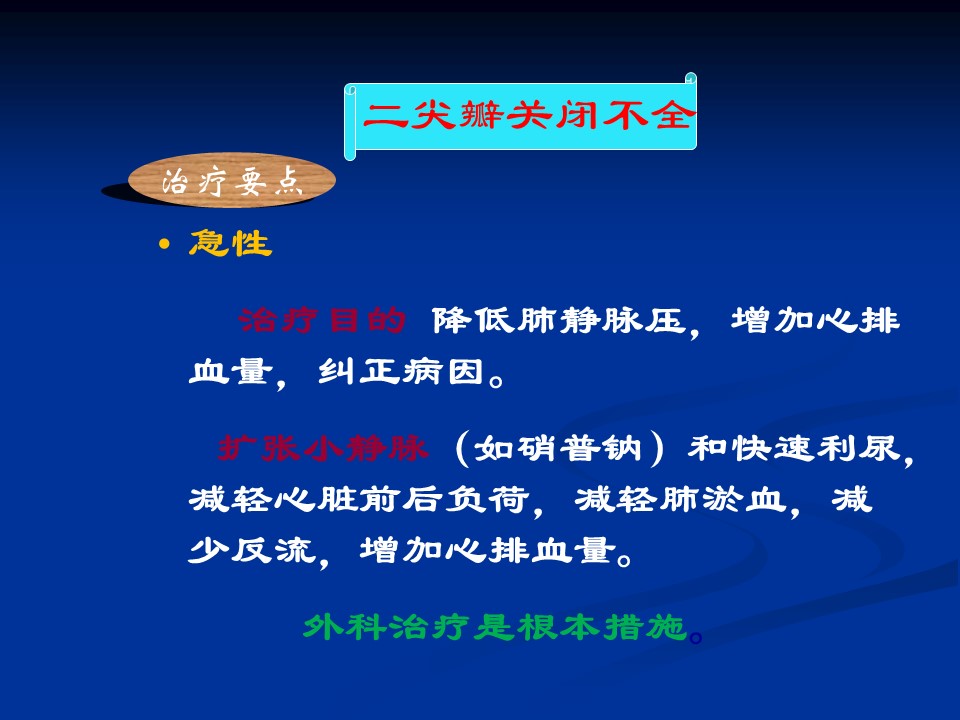 二尖瓣关闭不全

治疗要点

• 急性

治疗目的 降低肺静脉压，增加心排血量，纠正病因。

扩张小静脉（如硝普钠）和快速利尿，减轻心脏前后负荷，减轻肺淤血，减少反流，增加心排血量。

外科治疗是根本措施。